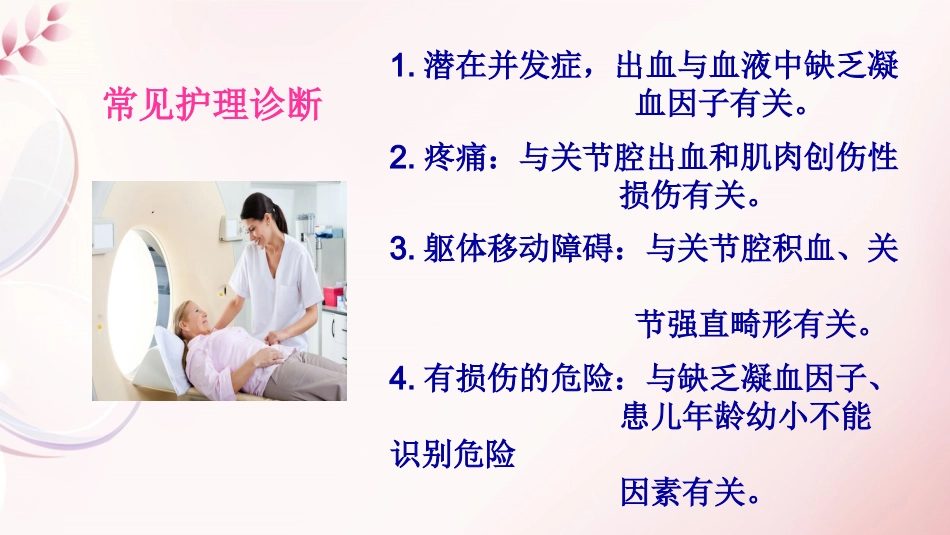 常见护理诊断

1. 潜在并发症，出血与血液中缺乏凝血因子有关。

2. 疼痛：与关节腔出血和肌肉创伤性损伤有关。

3. 躯体移动障碍：与关节腔积血、关节强直畸形有关。

4. 有损伤的危险：与缺乏凝血因子、患儿年龄幼小不能识别危险因素有关。